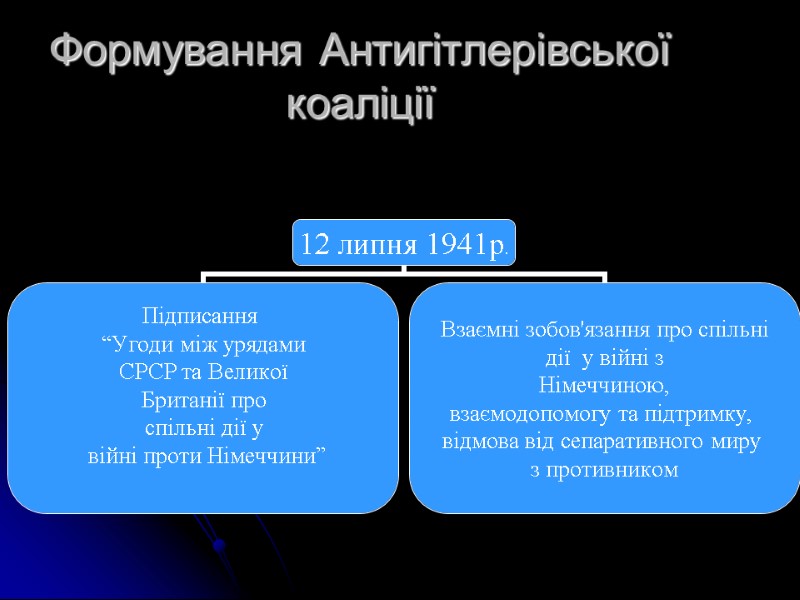 Формування Антигітлерівської коаліції

12 липня 1941р.

Підписання
“Угоди між урядами
СРСР та Великої
Британії про
спільні дії у
війні проти Німеччини”

Взаємні зобов'язання про спільні
дії у війні з
Німеччиною,
взаємодопомогу та підтримку,
відмова від сепаративного миру
з противником